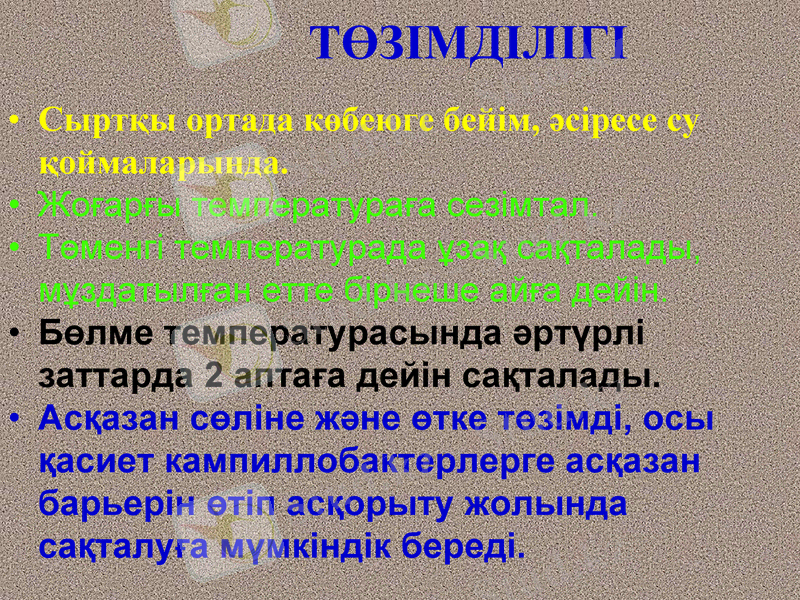 ТӨЗІМДІЛІГІ

• Сыртқы ортада көбеюге бейім, әсіресе су қоймаларында.
• Жоғарғы температураға сезімтал.
• Төменгі температурада ұзақ сақталады, мұздатылған етте бірнеше айға дейін.
• Бөлме температурасында әртүрлі заттарда 2 аптаға дейін сақталады.
• Асқазан сөліне және өтке төзімді, осы қасиет кампиллобактерлерге асқазан барьерін өтіп асқорыту жолында сақталуға мүмкіндік береді.